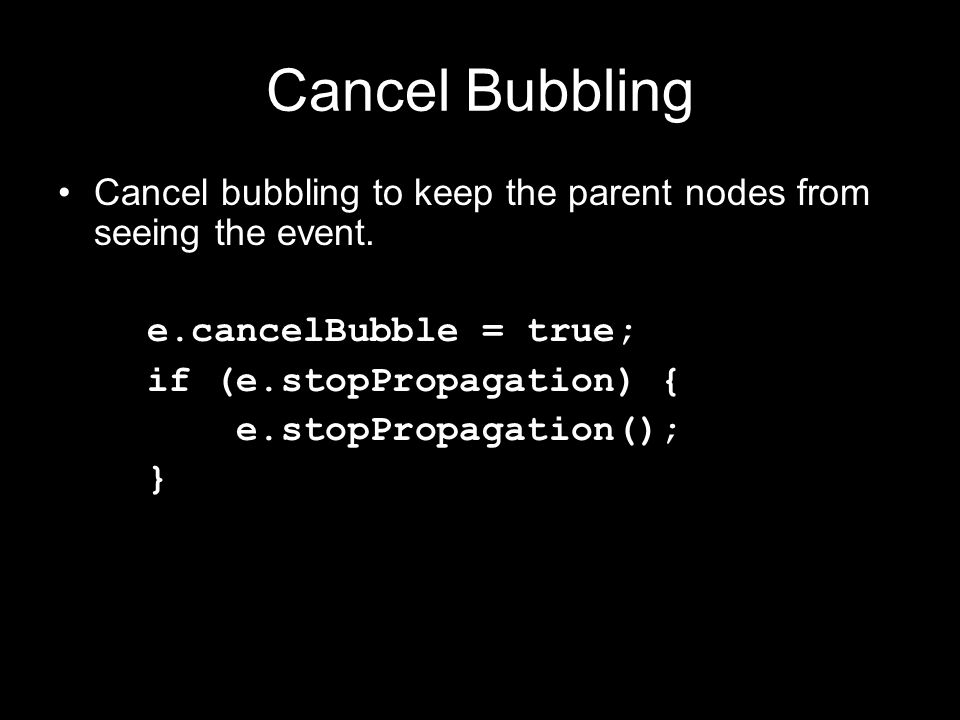 Cancel Bubbling

• Cancel bubbling to keep the parent nodes from seeing the event.

e.cancelBubble = true;
if (e.stopPropagation) {
    e.stopPropagation();
}